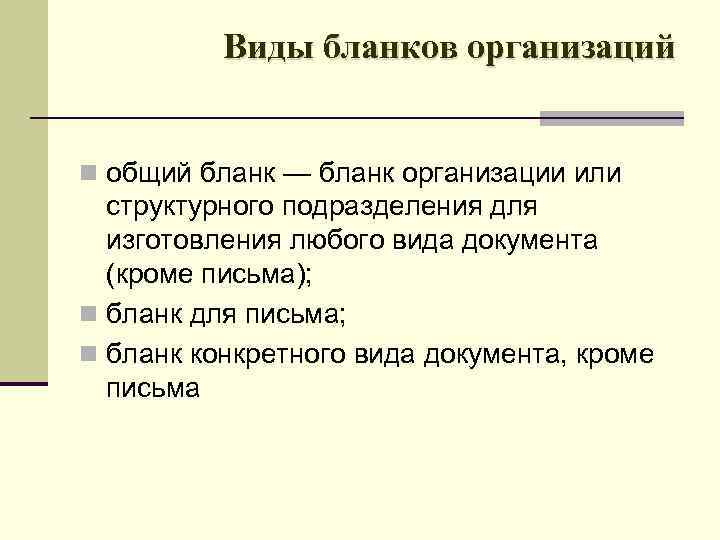 Виды бланков организаций

общий бланк — бланк организации или структурного подразделения для изготовления любого вида документа (кроме письма);

бланк для письма;

бланк конкретного вида документа, кроме письма